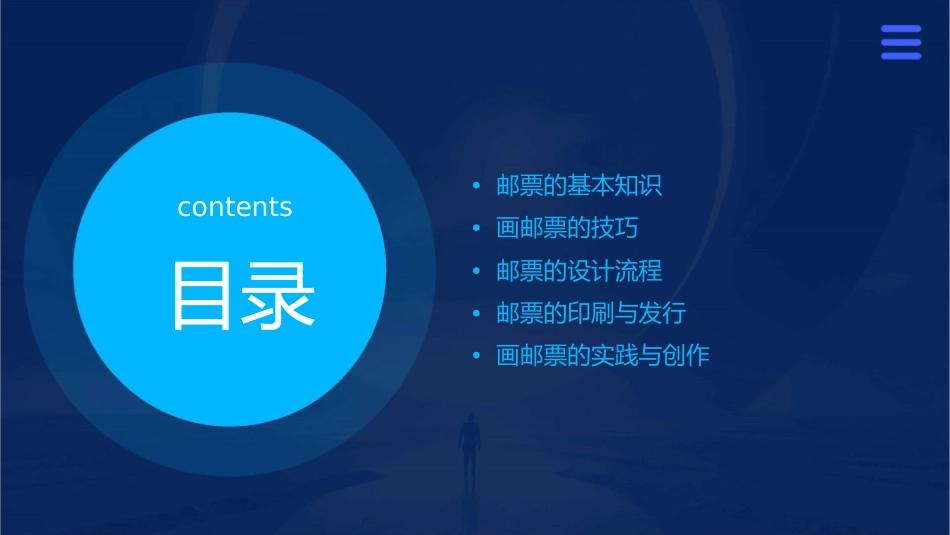 contents

目录

• 邮票的基本知识
• 画邮票的技巧
• 邮票的设计流程
• 邮票的印刷与发行
• 画邮票的实践与创作